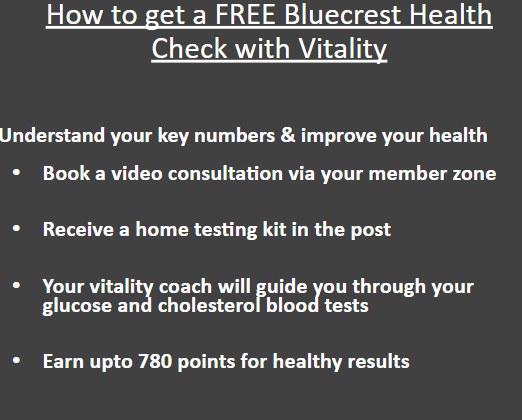 How to get a FREE Bluecrest Health Check with Vitality

Understand your key numbers & improve your health

• Book a video consultation via your member zone

• Receive a home testing kit in the post

• Your vitality coach will guide you through your glucose and cholesterol blood tests

• Earn upto 780 points for healthy results